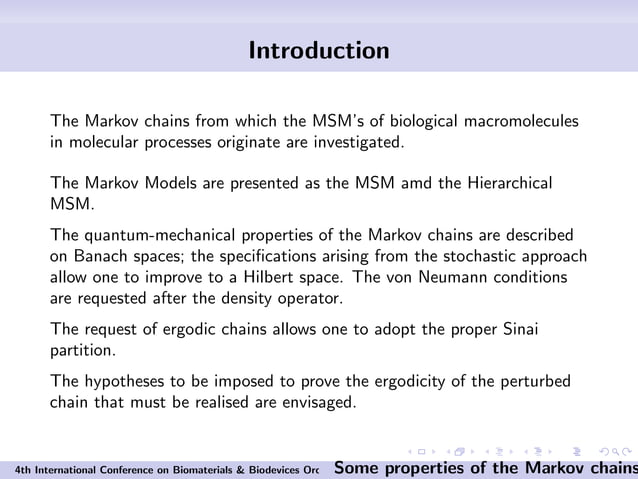 Introduction

The Markov chains from which the MSM's of biological macromolecules in molecular processes originate are investigated.

The Markov Models are presented as the MSM amd the Hierarchical MSM.

The quantum-mechanical properties of the Markov chains are described on Banach spaces; the specifications arising from the stochastic approach allow one to improve to a Hilbert space. The von Neumann conditions are requested after the density operator.

The request of ergodic chains allows one to adopt the proper Sinai partition.

The hypotheses to be imposed to prove the ergodicity of the perturbed chain that must be realised are envisaged.

4th International Conference on Biomaterials & Biodevices Orc Some properties of the Markov chains